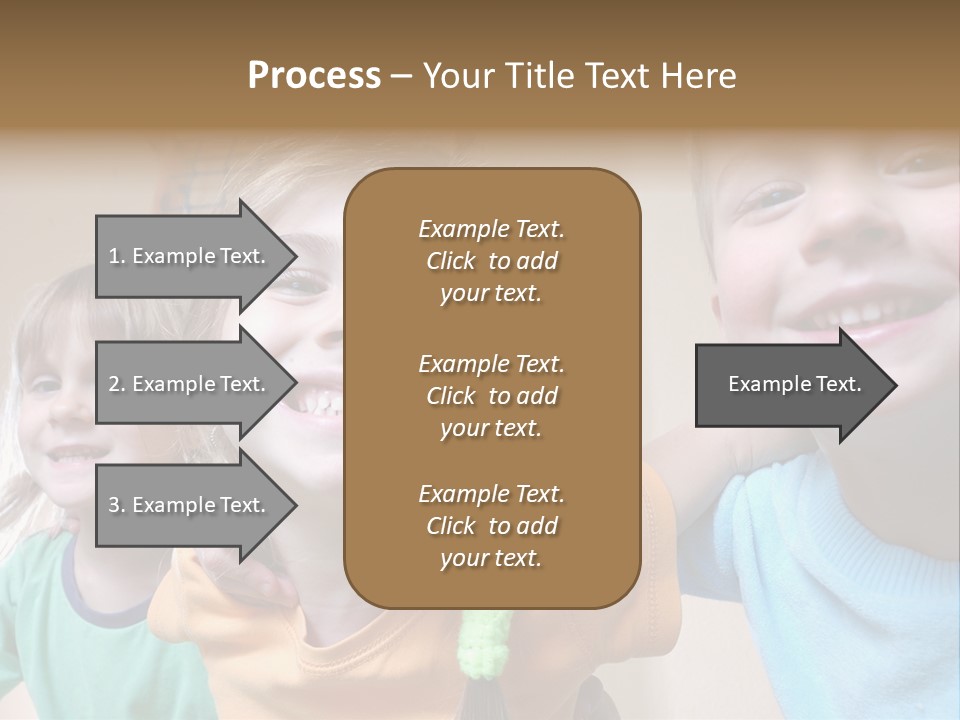 Process – Your Title Text Here

1. Example Text.

2. Example Text.

3. Example Text.

Example Text. Click to add your text.

Example Text. Click to add your text.

Example Text. Click to add your text.

Example Text.